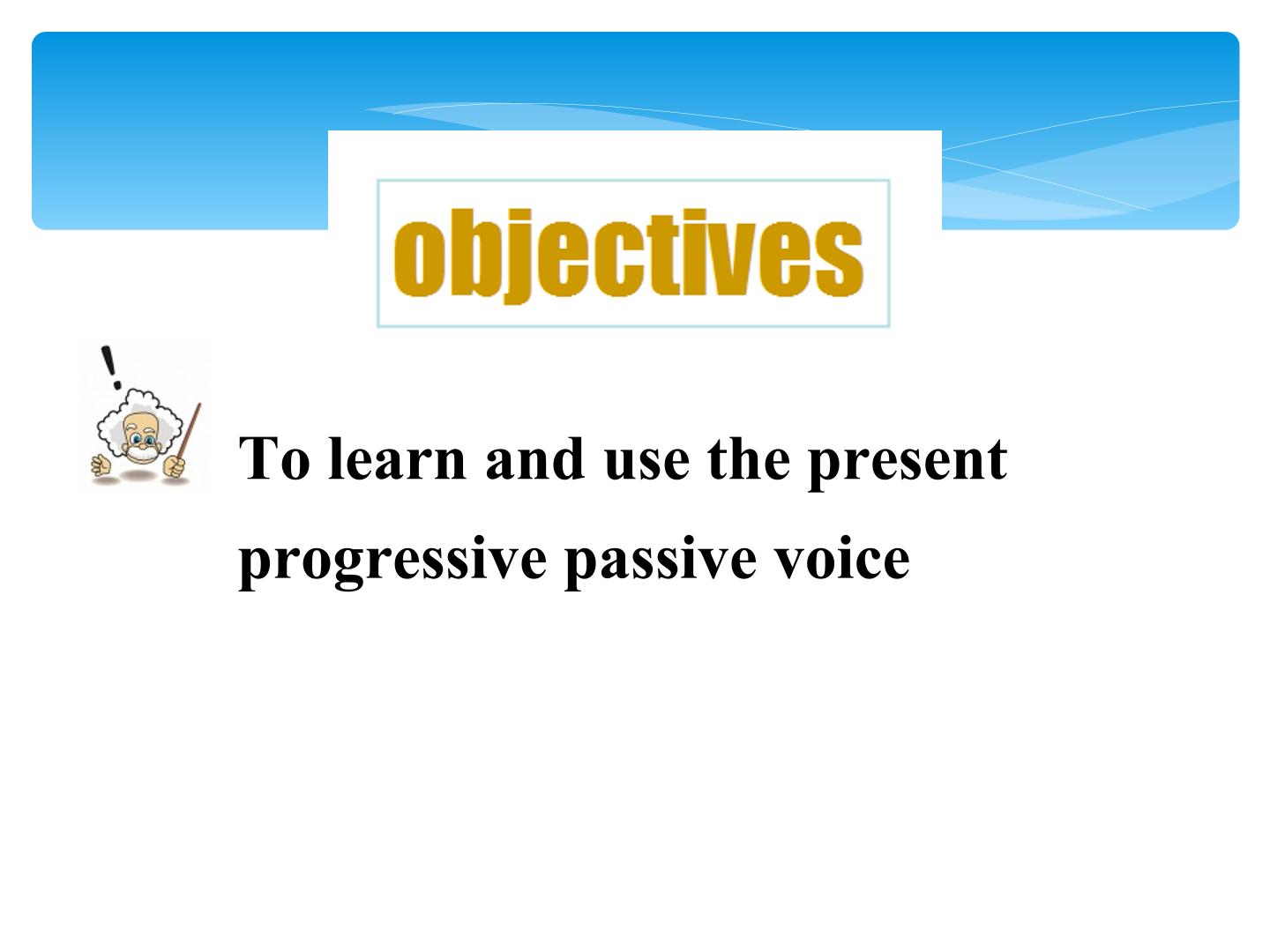 objectives

To learn and use the present progressive passive voice